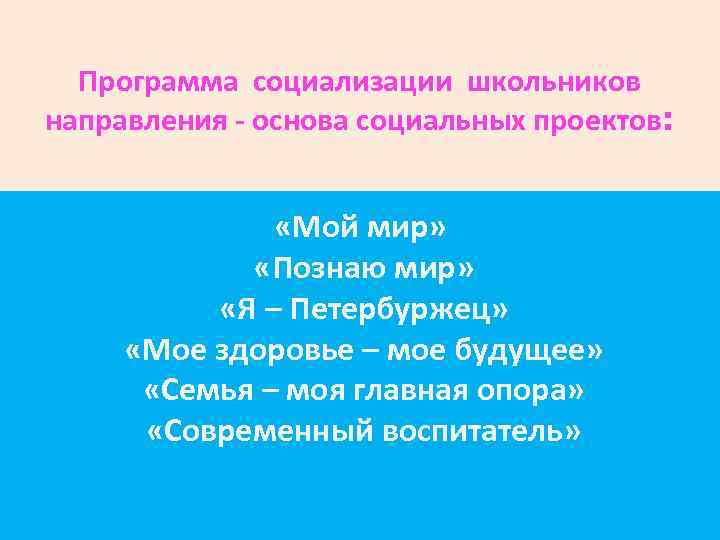 Программа социализации школьников направления - основа социальных проектов:

«Мой мир»
«Познаю мир»
«Я – Петербуржец»
«Мое здоровье – мое будущее»
«Семья – моя главная опора»
«Современный воспитатель»